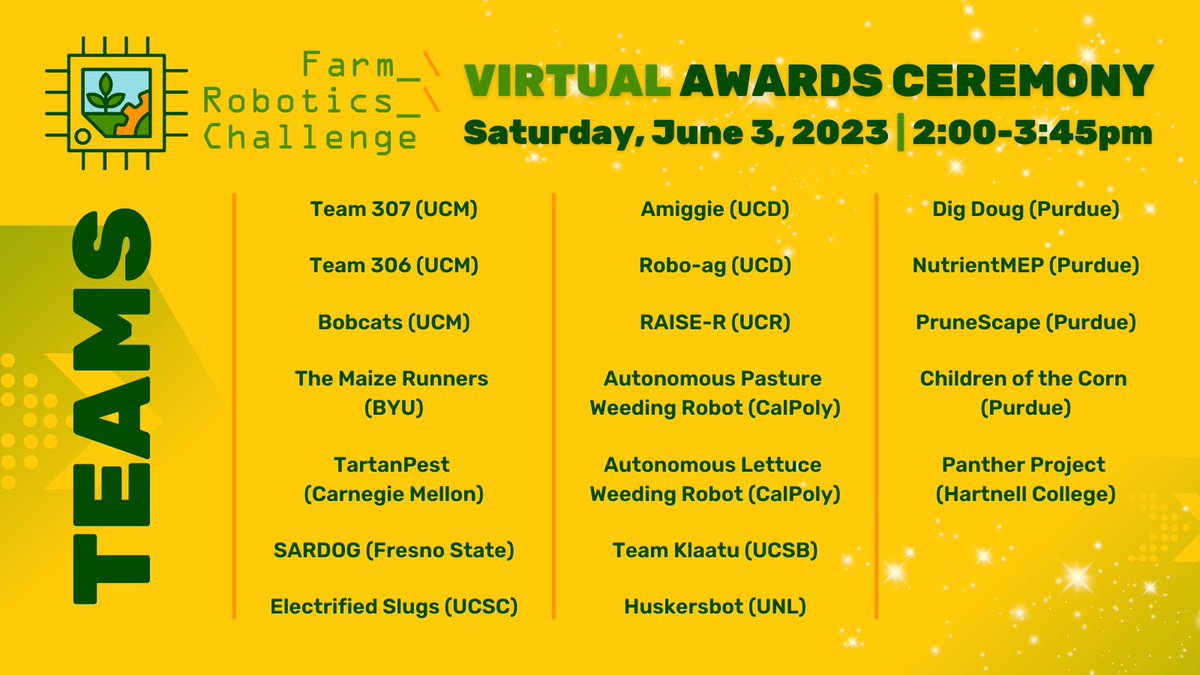 Farm_\
Robotics_\
Challenge

VIRTUAL AWARDS CEREMONY
Saturday, June 3, 2023 | 2:00-3:45pm

TEAMS

Team 307 (UCM)

Team 306 (UCM)

Bobcats (UCM)

The Maize Runners (BYU)

TartanPest (Carnegie Mellon)

SARDOG (Fresno State)

Electrified Slugs (UCSC)

Amiggie (UCD)

Robo-ag (UCD)

RAISE-R (UCR)

Autonomous Pasture Weeding Robot (CalPoly)

Autonomous Lettuce Weeding Robot (CalPoly)

Team Klaatu (UCSB)

Huskersbot (UNL)

Dig Doug (Purdue)

NutrientMEP (Purdue)

PruneScape (Purdue)

Children of the Corn (Purdue)

Panther Project (Hartnell College)